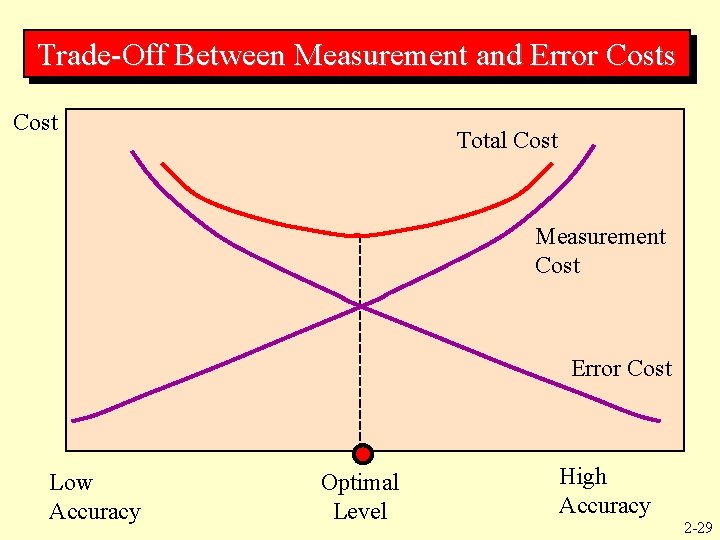 Trade-Off Between Measurement and Error Costs

Cost

Total Cost

Measurement Cost

Error Cost

Low Accuracy

Optimal Level

High Accuracy

2-29